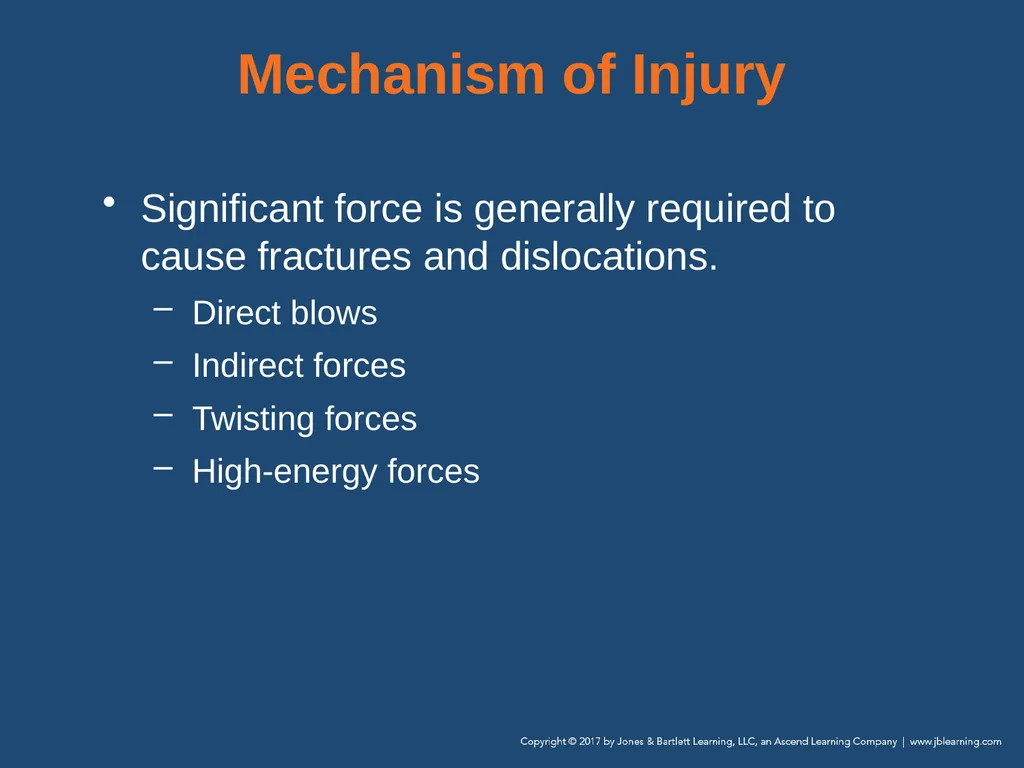 Mechanism of Injury

• Significant force is generally required to cause fractures and dislocations.

– Direct blows

– Indirect forces

– Twisting forces

– High-energy forces

Copyright © 2017 by Jones & Bartlett Learning, LLC, an Ascend Learning Company | www.jblearning.com